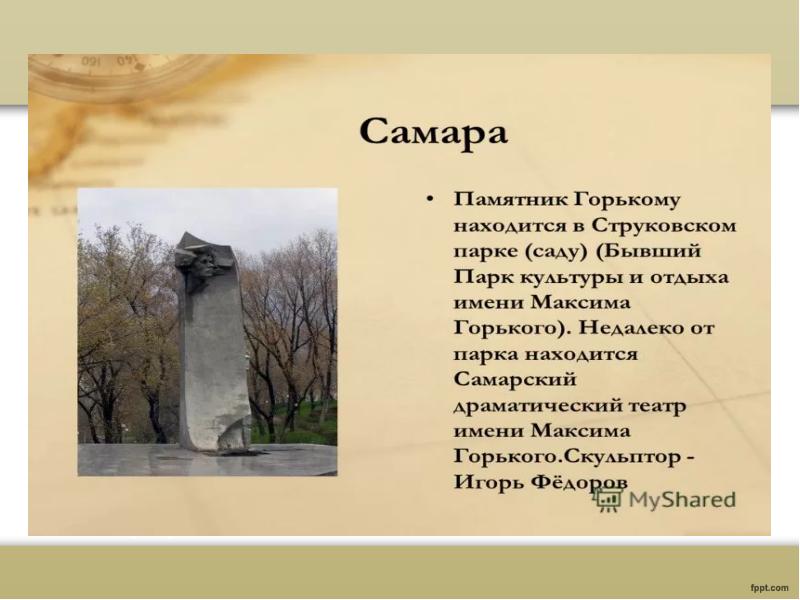 Самара

• Памятник Горькому находится в Струковском парке (саду) (Бывший Парк культуры и отдыха имени Максима Горького). Недалеко от парка находится Самарский драматический театр имени Максима Горького.Скульптор - Игорь Фёдоров

MyShared

fppt.com